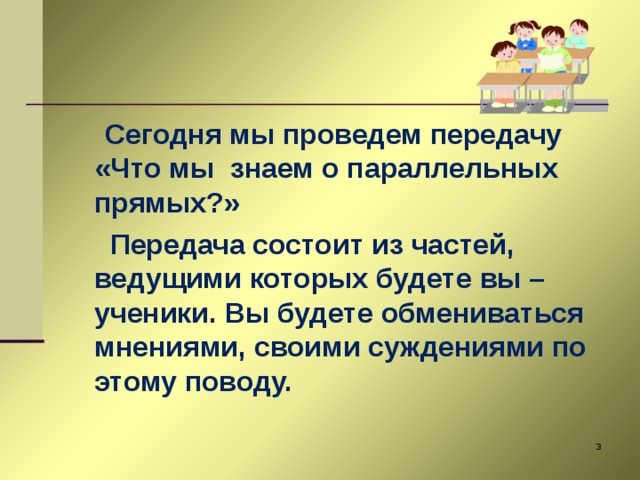 Сегодня мы проведем передачу «Что мы  знаем о параллельных прямых?»

Передача состоит из частей, ведущими которых будете вы – ученики. Вы будете обмениваться мнениями, своими суждениями по этому поводу.

3